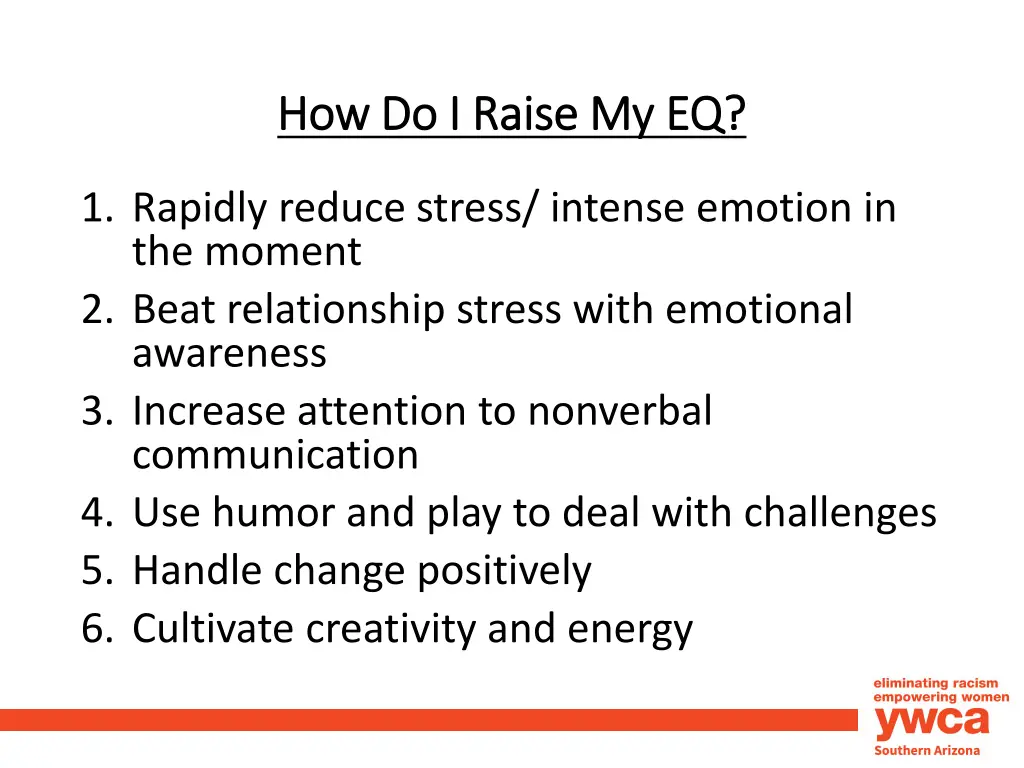 How Do I Raise My EQ?

1. Rapidly reduce stress/ intense emotion in the moment
2. Beat relationship stress with emotional awareness
3. Increase attention to nonverbal communication
4. Use humor and play to deal with challenges
5. Handle change positively
6. Cultivate creativity and energy

eliminating racism
empowering women
ywca
Southern Arizona